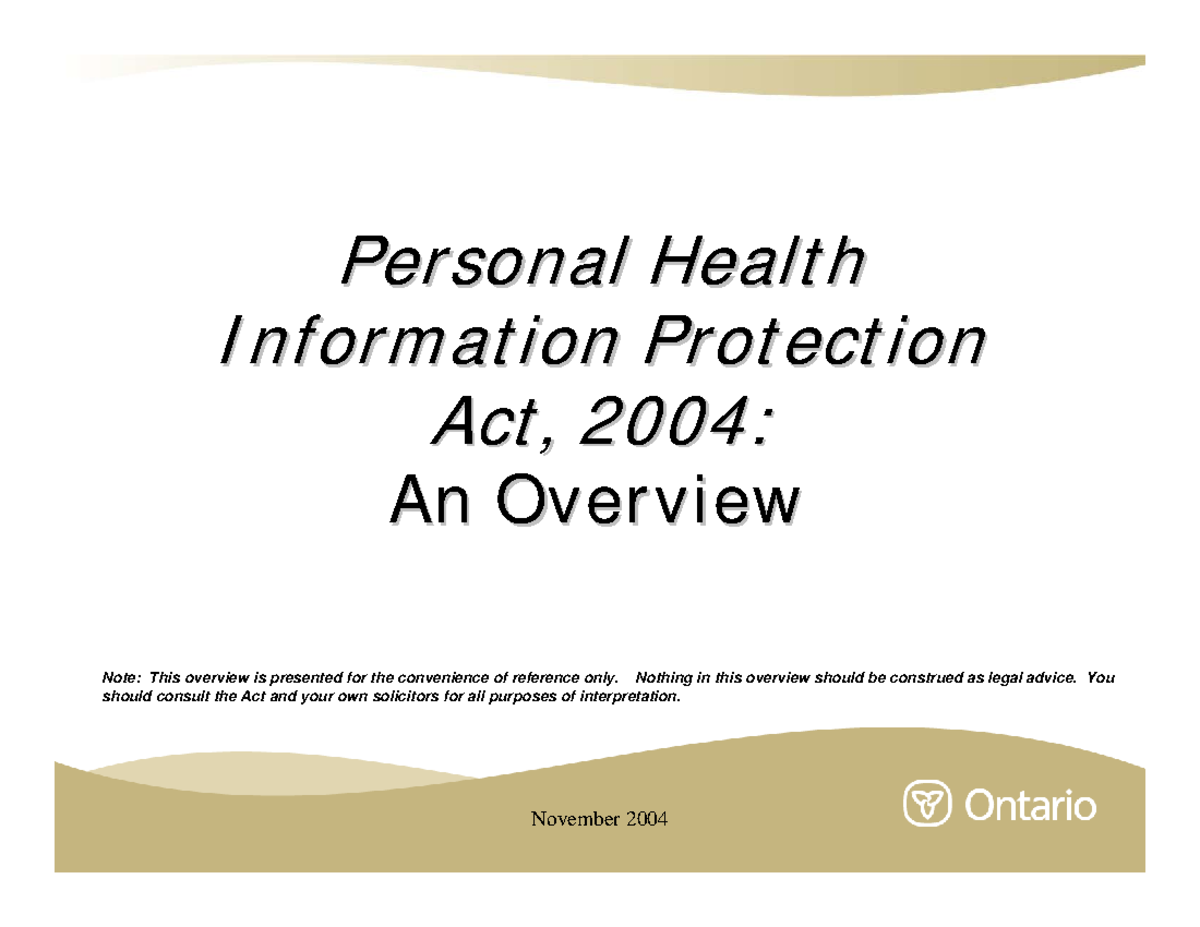 Personal Health Information Protection Act, 2004:
An Overview

Note: This overview is presented for the convenience of reference only. Nothing in this overview should be construed as legal advice. You should consult the Act and your own solicitors for all purposes of interpretation.

November 2004

Ontario